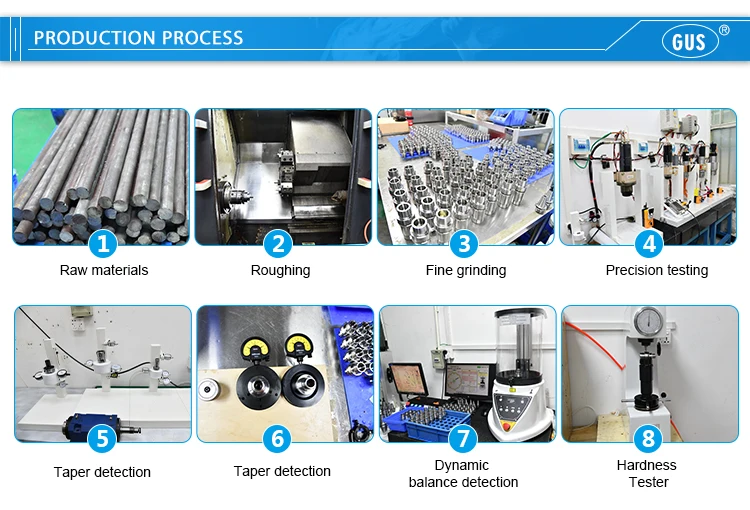 PRODUCTION PROCESS

GUS®

1
Raw materials

2
Roughing

3
Fine grinding

4
Precision testing

5
Taper detection

6
Taper detection

7
Dynamic balance detection

8
Hardness Tester